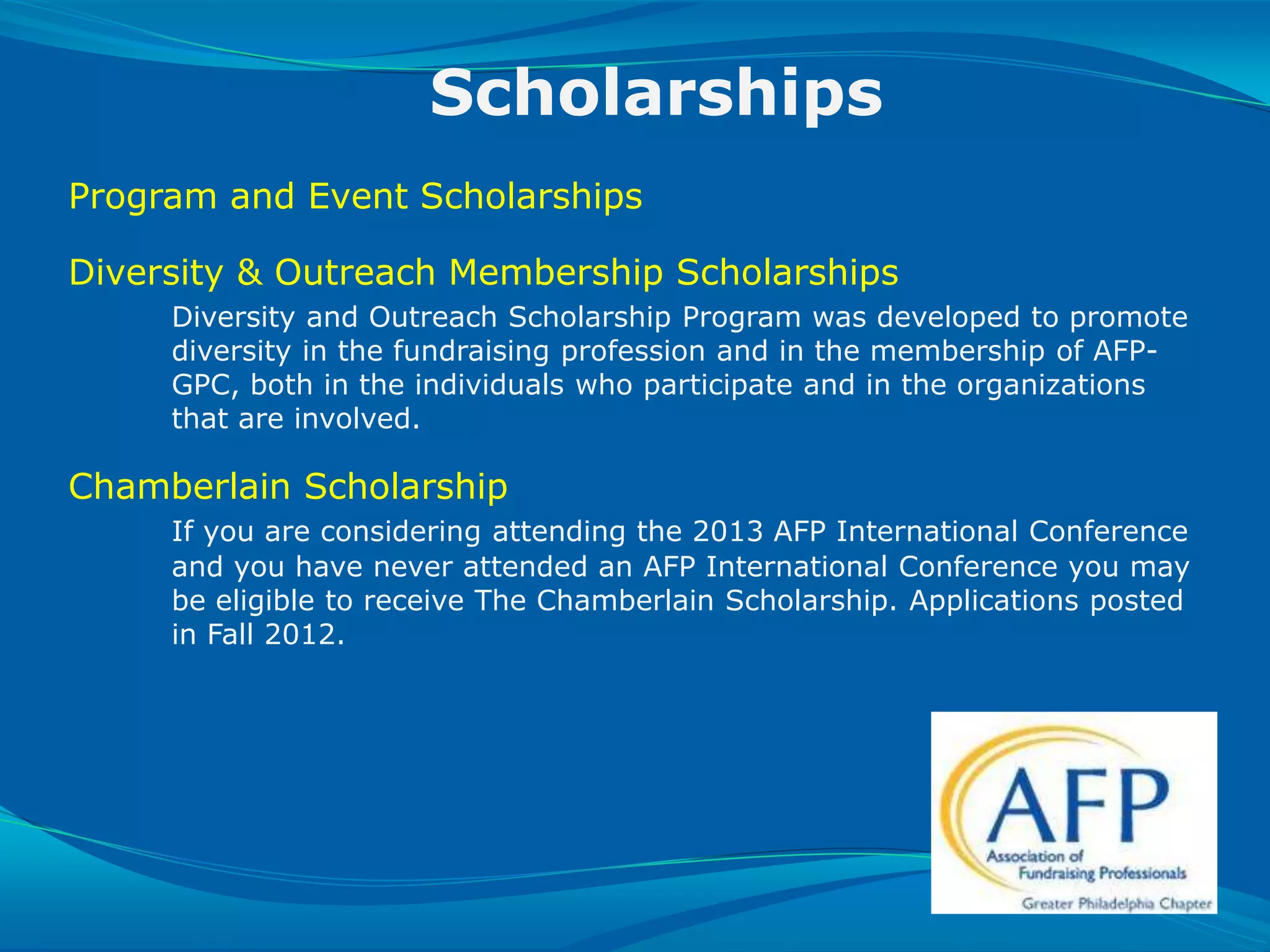 Scholarships

Program and Event Scholarships

Diversity & Outreach Membership Scholarships

Diversity and Outreach Scholarship Program was developed to promote diversity in the fundraising profession and in the membership of AFP-GPC, both in the individuals who participate and in the organizations that are involved.

Chamberlain Scholarship

If you are considering attending the 2013 AFP International Conference and you have never attended an AFP International Conference you may be eligible to receive The Chamberlain Scholarship. Applications posted in Fall 2012.

AFP
Association of Fundraising Professionals
Greater Philadelphia Chapter